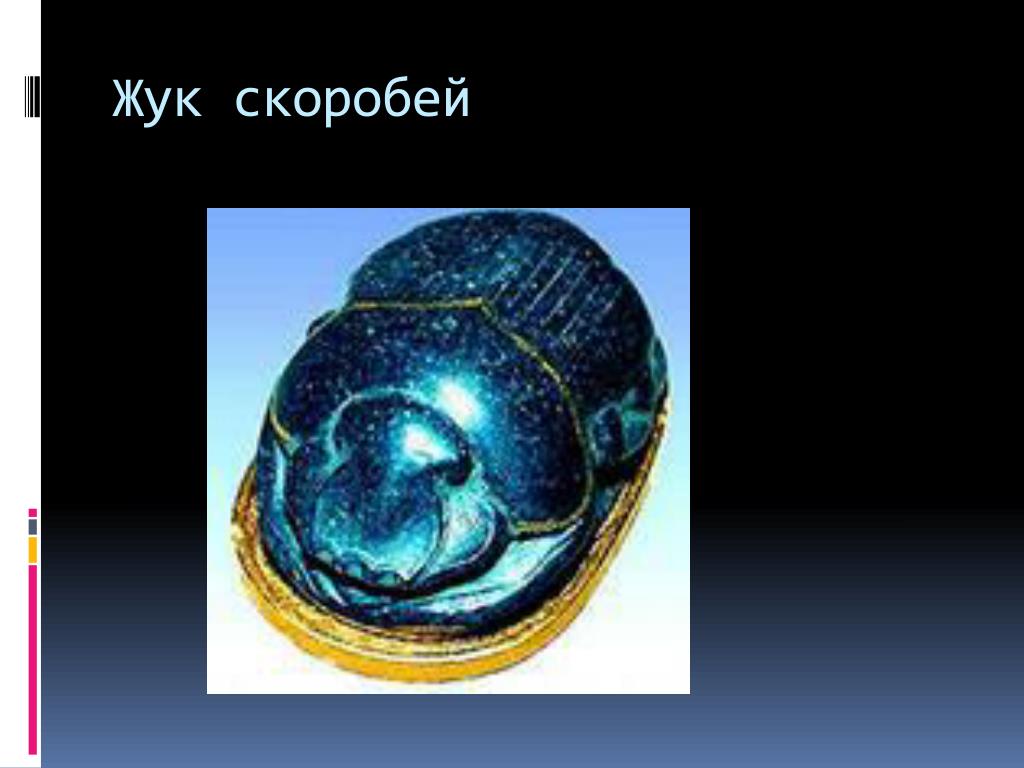 Жук скоробей